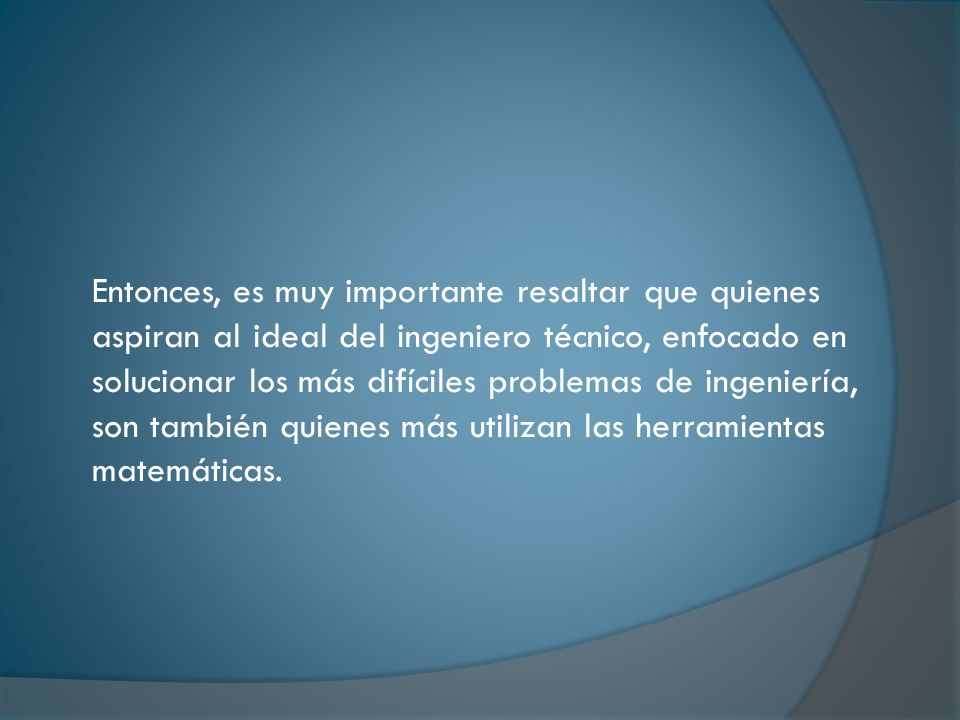 Entonces, es muy importante resaltar que quienes aspiran al ideal del ingeniero técnico, enfocado en solucionar los más difíciles problemas de ingeniería, son también quienes más utilizan las herramientas matemáticas.